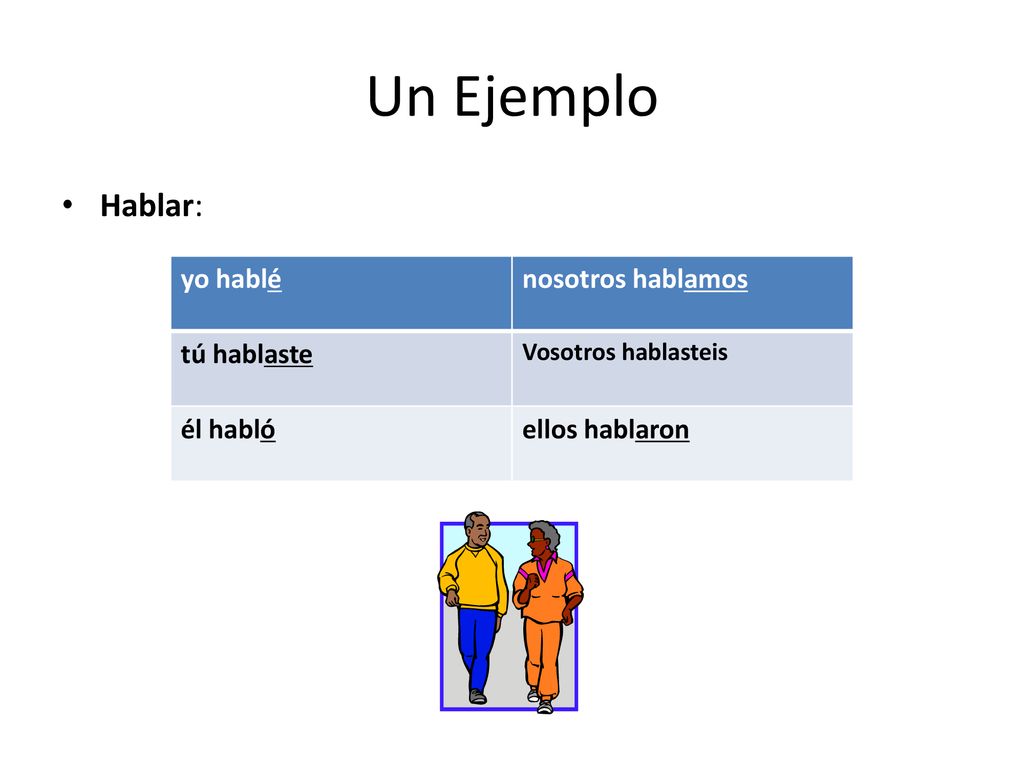 Un Ejemplo

• Hablar:

| yo hablé | nosotros hablamos |
|---|---|
| tú hablaste | Vosotros hablasteis |
| él habló | ellos hablaron |